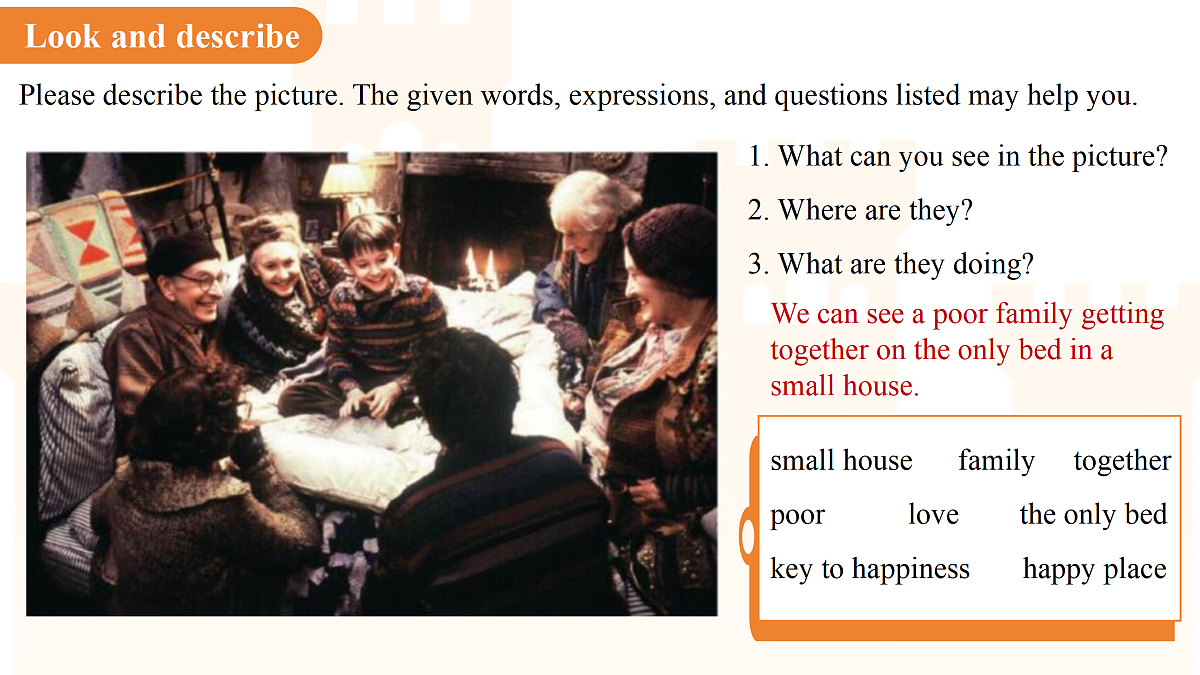 Look and describe

Please describe the picture. The given words, expressions, and questions listed may help you.

1. What can you see in the picture?

2. Where are they?

3. What are they doing?

We can see a poor family getting together on the only bed in a small house.

small house family together
poor love the only bed
key to happiness happy place